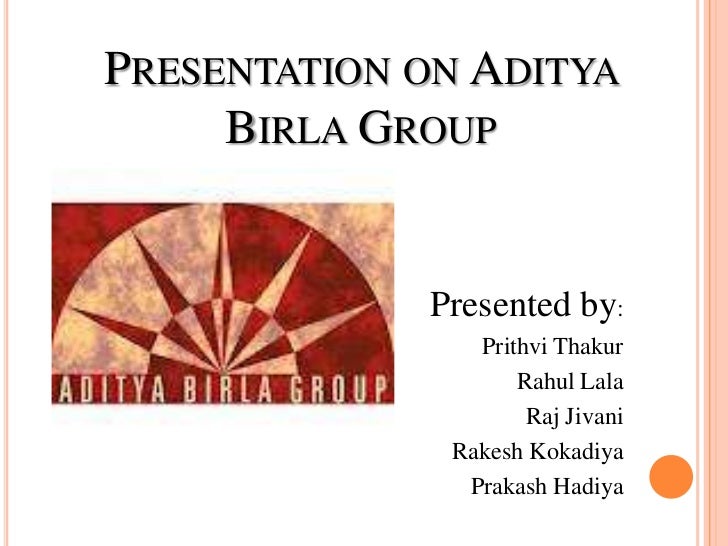 PRESENTATION ON ADITYA BIRLA GROUP

ADITYA BIRLA GROUP

Presented by:
Prithvi Thakur
Rahul Lala
Raj Jivani
Rakesh Kokadiya
Prakash Hadiya